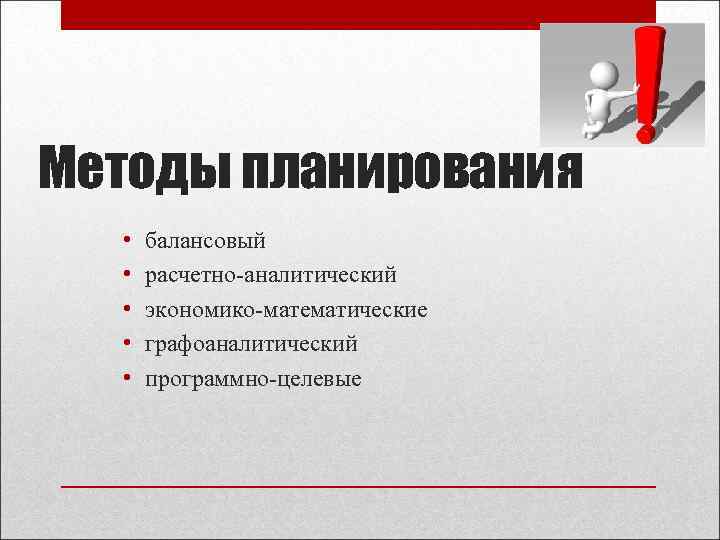 Методы планирования

• балансовый
• расчетно-аналитический
• экономико-математические
• графоаналитический
• программно-целевые